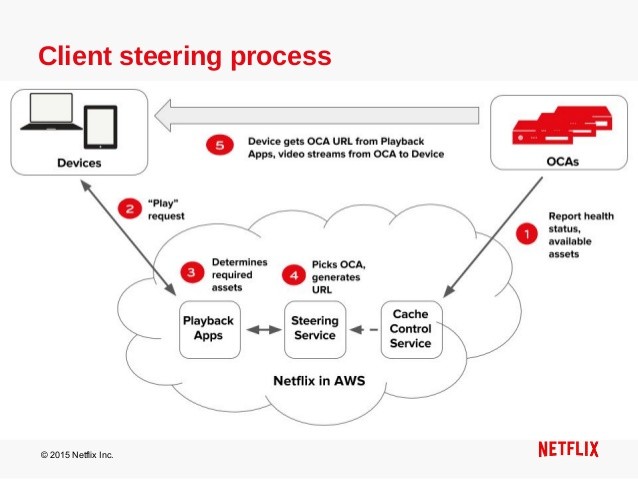 Client steering process

Devices

5 Device gets OCA URL from Playback Apps, video streams from OCA to Device

OCAs

2 "Play" request

1 Report health status, available assets

3 Determines required assets

4 Picks OCA, generates URL

Playback Apps

Steering Service

Cache Control Service

Netflix in AWS

© 2015 Netflix Inc.

NETFLIX